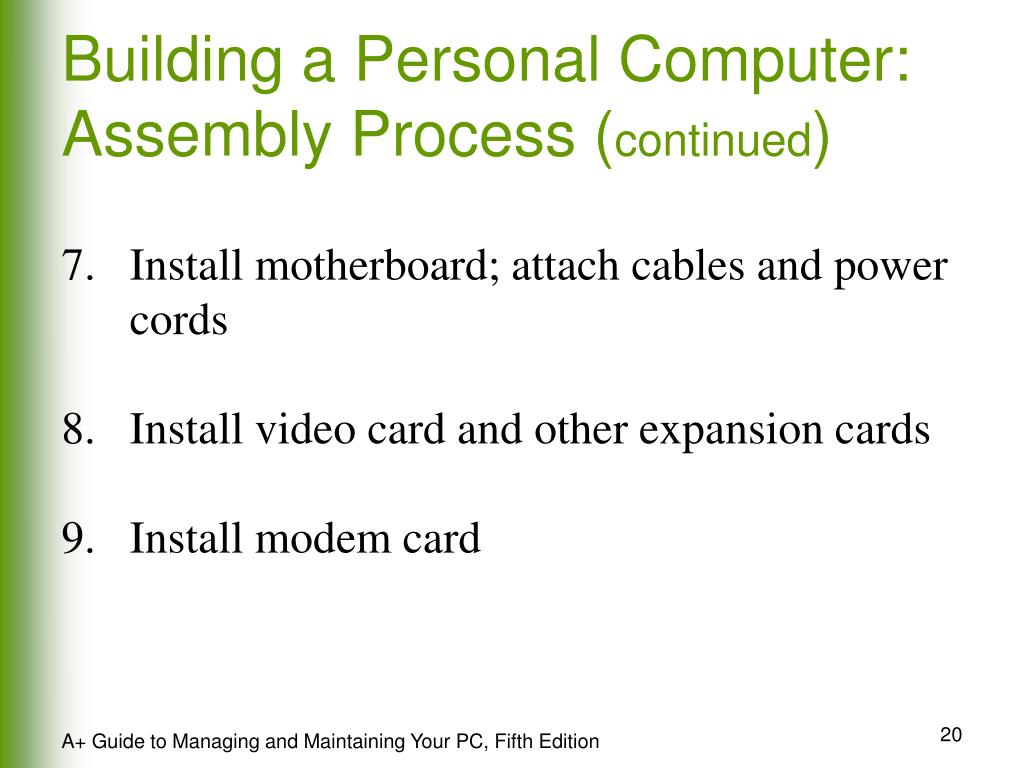 Building a Personal Computer: Assembly Process (continued)

7. Install motherboard; attach cables and power cords

8. Install video card and other expansion cards

9. Install modem card

A+ Guide to Managing and Maintaining Your PC, Fifth Edition

20